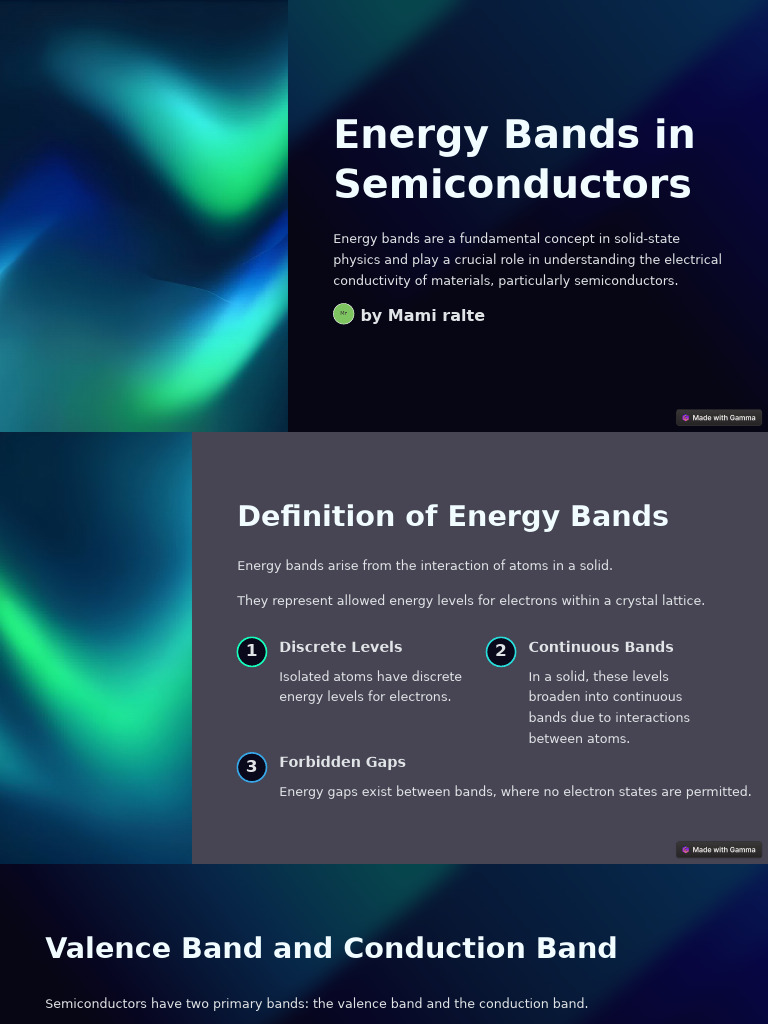 Energy Bands in Semiconductors

Energy bands are a fundamental concept in solid-state physics and play a crucial role in understanding the electrical conductivity of materials, particularly semiconductors.

by Mami ralte

Made with Gamma

Definition of Energy Bands

Energy bands arise from the interaction of atoms in a solid.

They represent allowed energy levels for electrons within a crystal lattice.

1 Discrete Levels

Isolated atoms have discrete energy levels for electrons.

2 Continuous Bands

In a solid, these levels broaden into continuous bands due to interactions between atoms.

3 Forbidden Gaps

Energy gaps exist between bands, where no electron states are permitted.

Made with Gamma

Valence Band and Conduction Band

Semiconductors have two primary bands: the valence band and the conduction band.